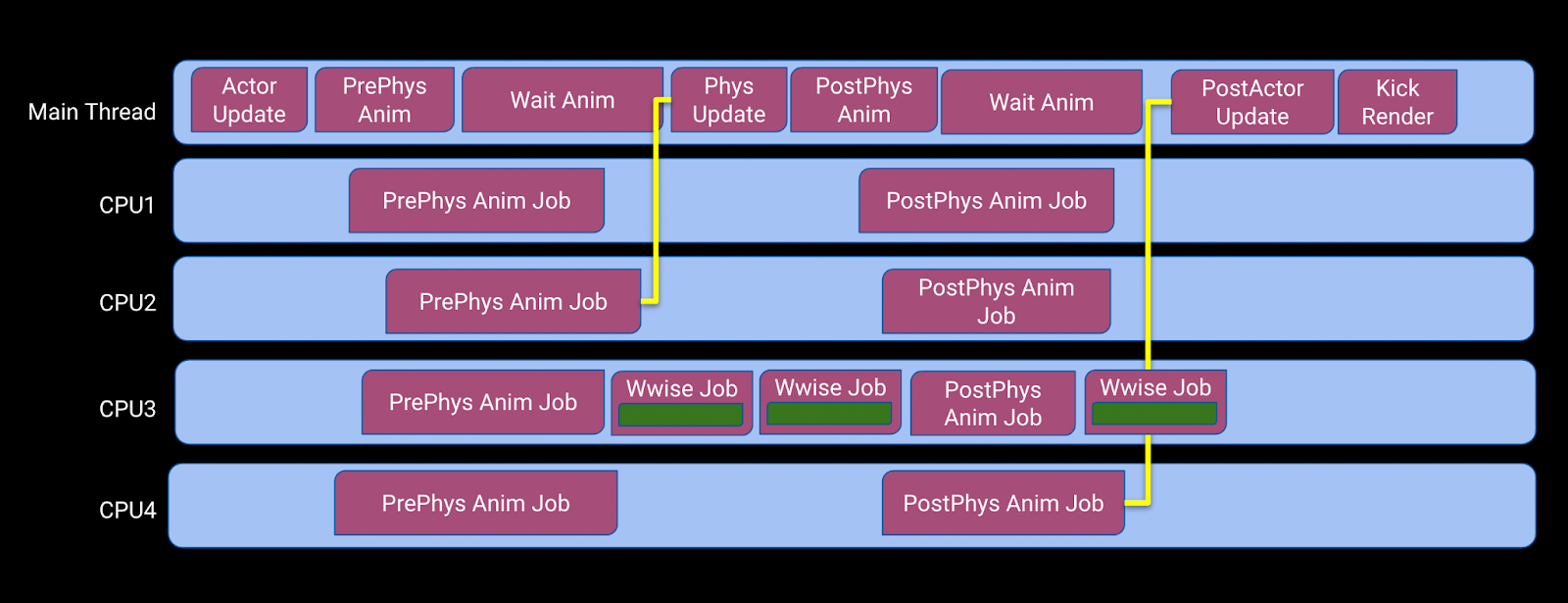 Main Thread

Actor Update

PrePhys Anim

Wait Anim

Phys Update

PostPhys Anim

Wait Anim

PostActor Update

Kick Render

CPU1

PrePhys Anim Job

PostPhys Anim Job

CPU2

PrePhys Anim Job

PostPhys Anim Job

CPU3

PrePhys Anim Job

Wwise Job

Wwise Job

PostPhys Anim Job

Wwise Job

CPU4

PrePhys Anim Job

PostPhys Anim Job